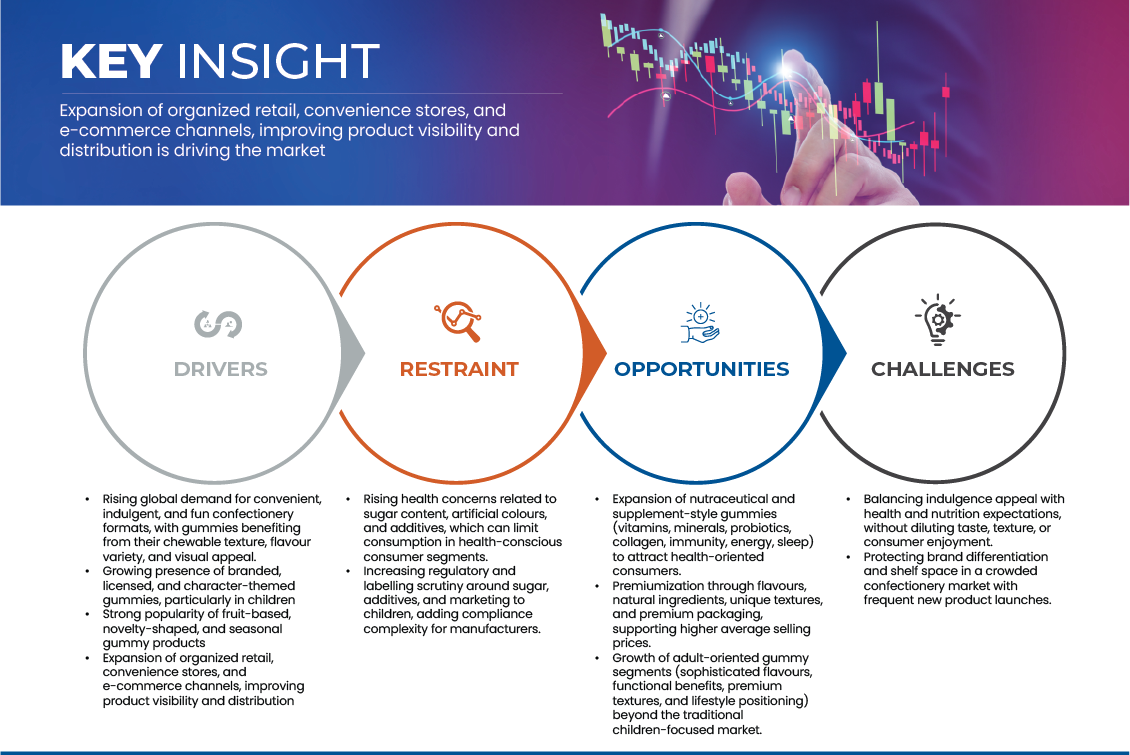 KEY INSIGHT

Expansion of organized retail, convenience stores, and e-commerce channels, improving product visibility and distribution is driving the market

DRIVERS

RESTRAINT

OPPORTUNITIES

CHALLENGES

- Rising global demand for convenient, indulgent, and fun confectionery formats, with gummies benefiting from their chewable texture, flavour variety, and visual appeal.
- Growing presence of branded, licensed, and character-themed gummies, particularly in children
- Strong popularity of fruit-based, novelty-shaped, and seasonal gummy products
- Expansion of organized retail, convenience stores, and e-commerce channels, improving product visibility and distribution

- Rising health concerns related to sugar content, artificial colours, and additives, which can limit consumption in health-conscious consumer segments.
- Increasing regulatory and labelling scrutiny around sugar, additives, and marketing to children, adding compliance complexity for manufacturers.

- Expansion of nutraceutical and supplement-style gummies (vitamins, minerals, probiotics, collagen, immunity, energy, sleep) to attract health-oriented consumers.
- Premiumization through flavours, natural ingredients, unique textures, and premium packaging, supporting higher average selling prices.
- Growth of adult-oriented gummy segments (sophisticated flavours, functional benefits, premium textures, and lifestyle positioning) beyond the traditional children-focused market.

- Balancing indulgence appeal with health and nutrition expectations, without diluting taste, texture, or consumer enjoyment.
- Protecting brand differentiation and shelf space in a crowded confectionery market with frequent new product launches.